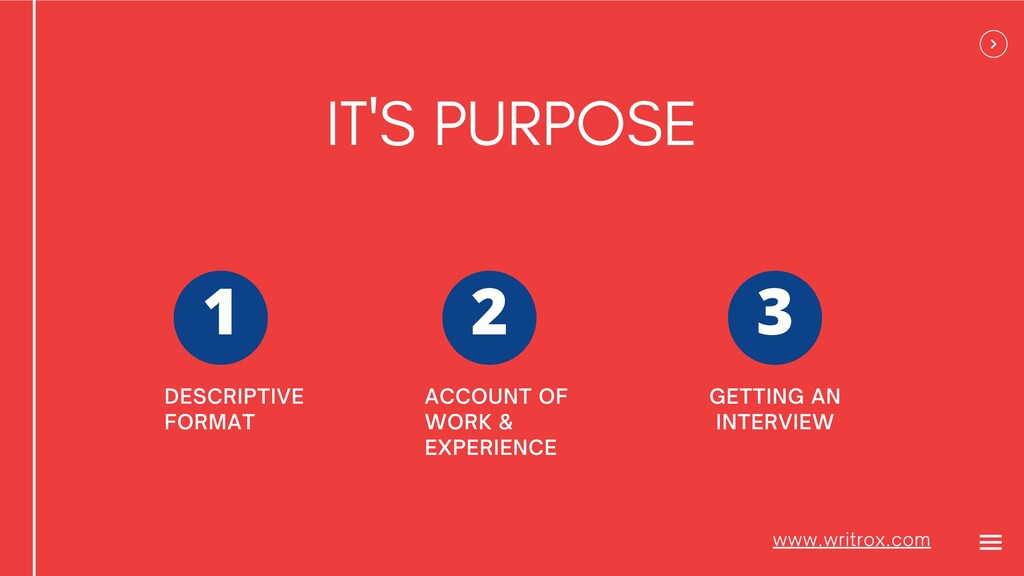 IT'S PURPOSE

1

DESCRIPTIVE FORMAT

2

ACCOUNT OF WORK & EXPERIENCE

3

GETTING AN INTERVIEW

www.writrox.com